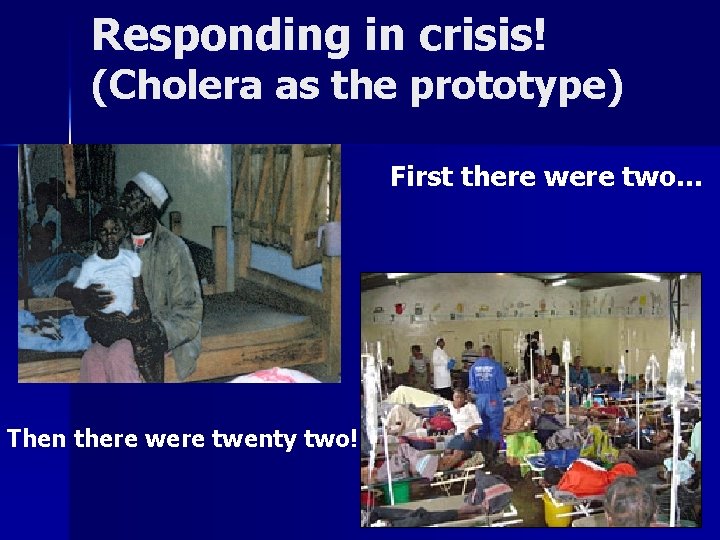 Responding in crisis!
(Cholera as the prototype)

First there were two...

Then there were twenty two!